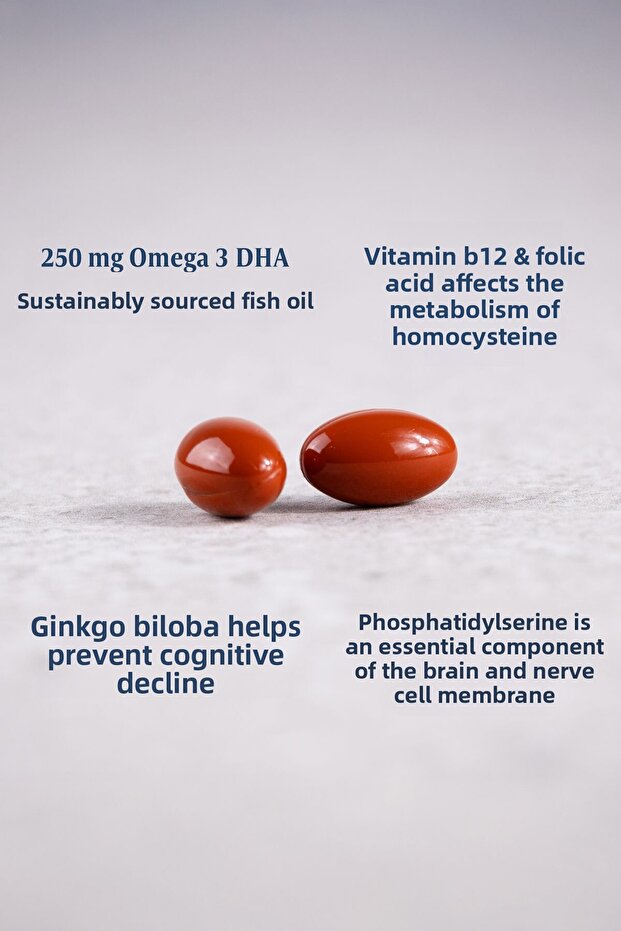 250 mg Omega 3 DHA
Sustainably sourced fish oil

Vitamin b12 & folic acid affects the metabolism of homocysteine

Ginkgo biloba helps prevent cognitive decline

Phosphatidylserine is an essential component of the brain and nerve cell membrane